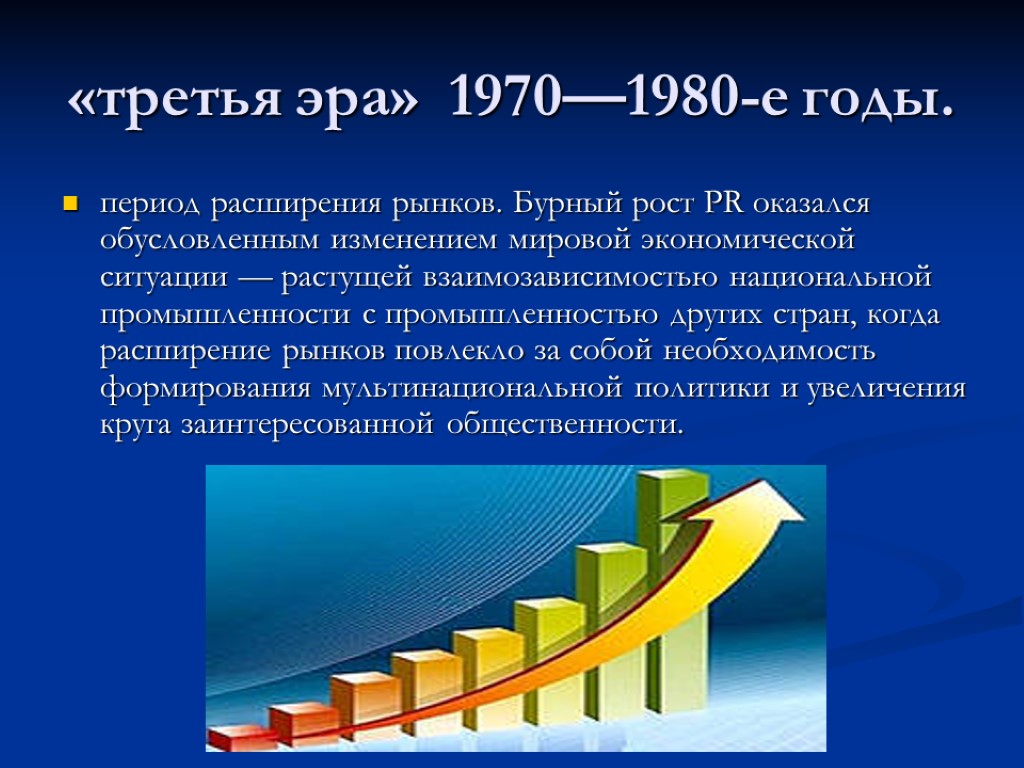 «третья эра» 1970—1980-е годы.

период расширения рынков. Бурный рост PR оказался обусловленным изменением мировой экономической ситуации — растущей взаимозависимостью национальной промышленности с промышленностью других стран, когда расширение рынков повлекло за собой необходимость формирования мультинациональной политики и увеличения круга заинтересованной общественности.